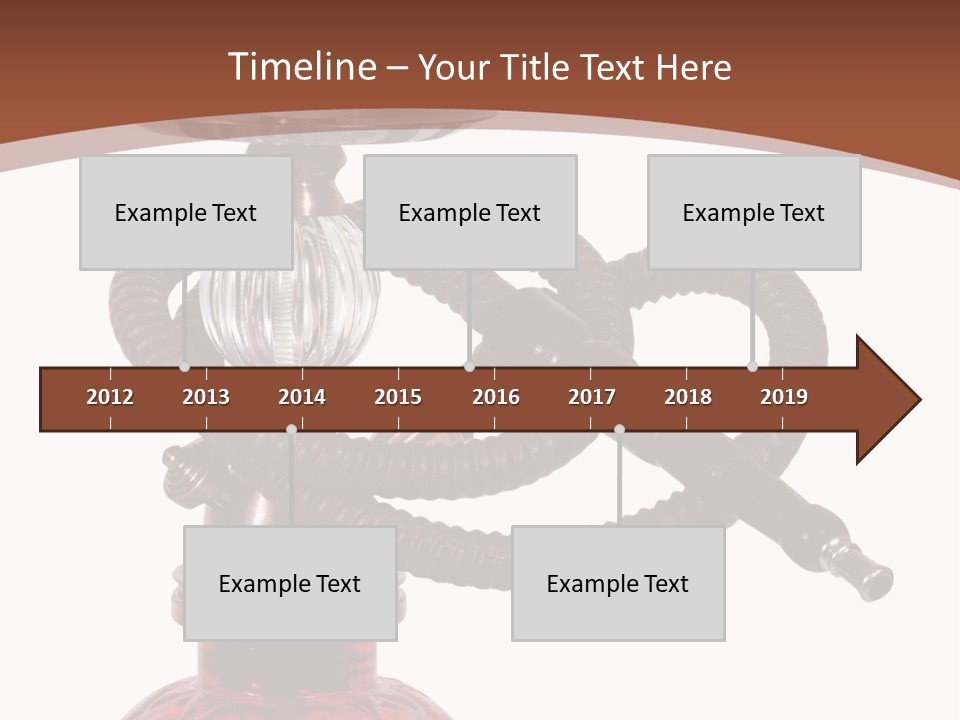 Timeline – Your Title Text Here

Example Text

Example Text

Example Text

2012 2013 2014 2015 2016 2017 2018 2019

Example Text

Example Text